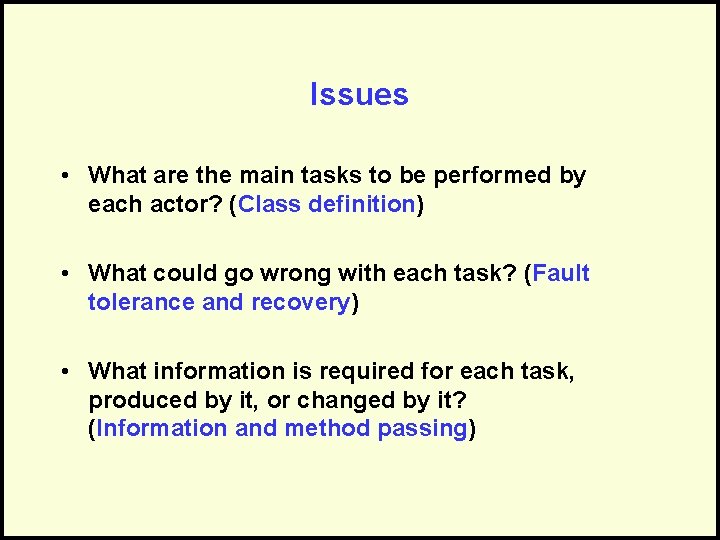 Issues

• What are the main tasks to be performed by each actor? (Class definition)

• What could go wrong with each task? (Fault tolerance and recovery)

• What information is required for each task, produced by it, or changed by it? (Information and method passing)